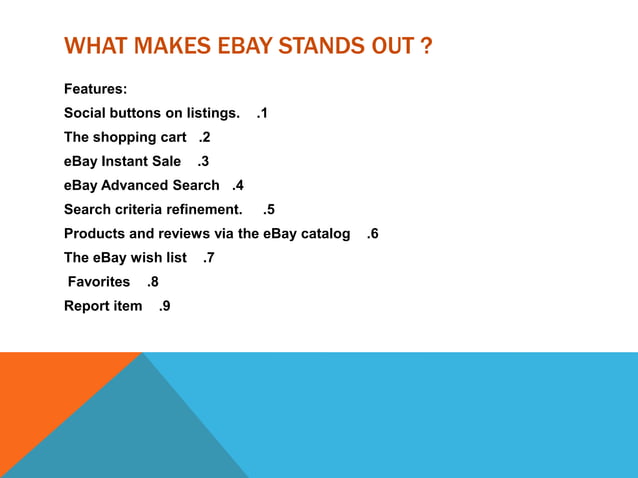 WHAT MAKES EBAY STANDS OUT ?

Features:

Social buttons on listings. .1

The shopping cart .2

eBay Instant Sale .3

eBay Advanced Search .4

Search criteria refinement. .5

Products and reviews via the eBay catalog .6

The eBay wish list .7

Favorites .8

Report item .9